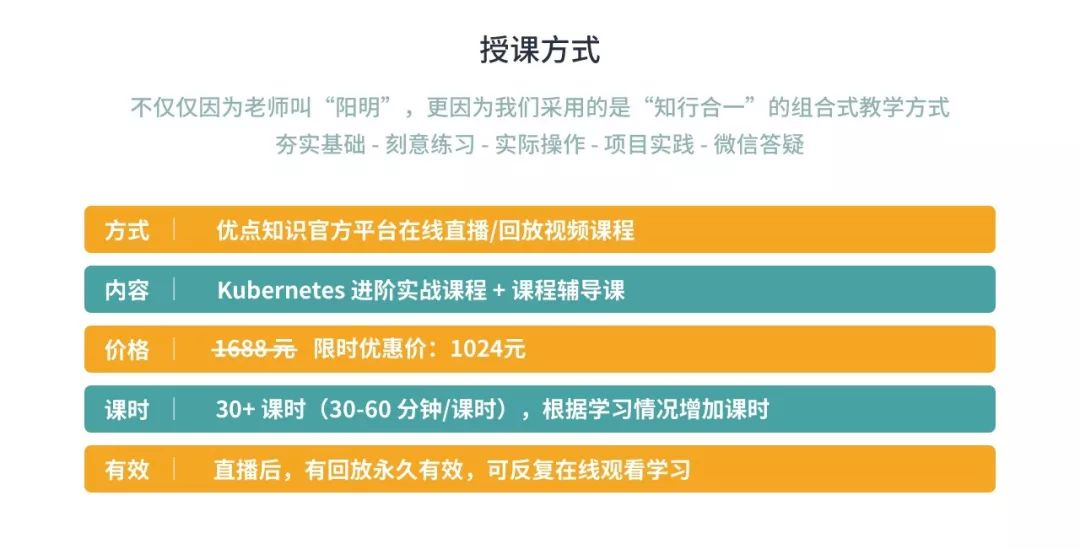 授课方式

不仅仅因为老师叫“阳明”，更因为我们采用的是“知行合一”的组合式教学方式
夯实基础 - 刻意练习 - 实际操作 - 项目实践 - 微信答疑

方式 | 优点知识官方平台在线直播/回放视频课程

内容 | Kubernetes 进阶实战课程 + 课程辅导课

价格 | 1688 元 限时优惠价：1024元

课时 | 30+ 课时（30-60 分钟/课时），根据学习情况增加课时

有效 | 直播后，有回放永久有效，可反复在线观看学习